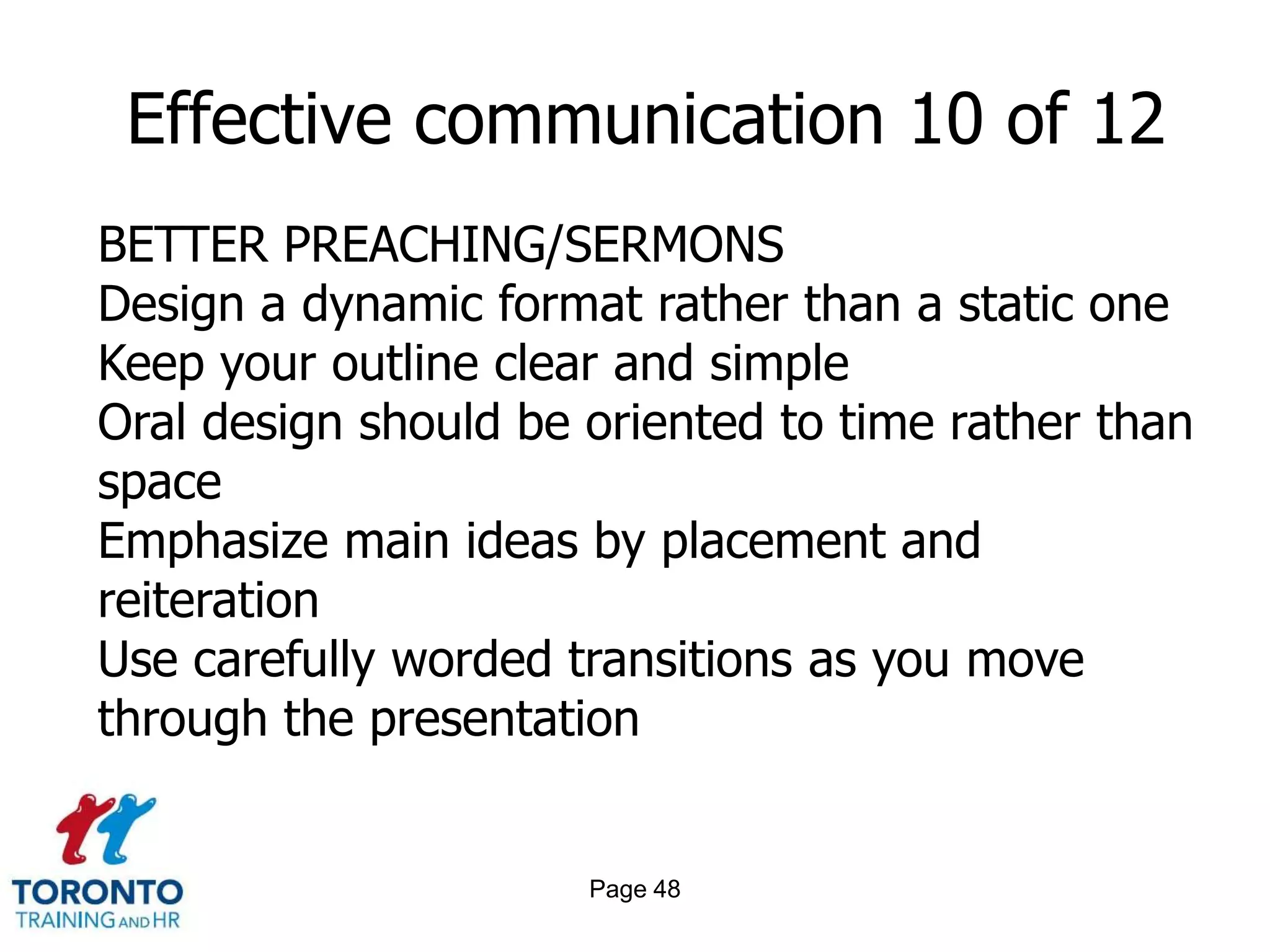 Effective communication 10 of 12

BETTER PREACHING/SERMONS
Design a dynamic format rather than a static one
Keep your outline clear and simple
Oral design should be oriented to time rather than space
Emphasize main ideas by placement and reiteration
Use carefully worded transitions as you move through the presentation

TORONTO
TRAINING AND HR

Page 48